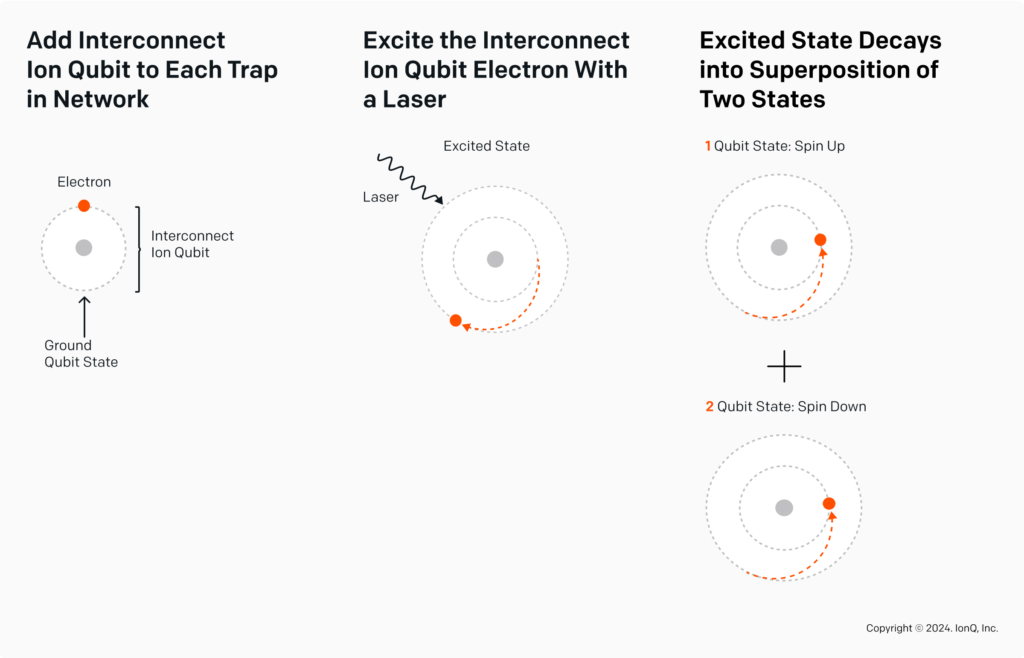 Add Interconnect Ion Qubit to Each Trap in Network

Electron

Interconnect Ion Qubit

Ground Qubit State

Excite the Interconnect Ion Qubit Electron With a Laser

Excited State

Laser

Excited State Decays into Superposition of Two States

1 Qubit State: Spin Up

+

2 Qubit State: Spin Down

Copyright © 2024. IonQ, Inc.